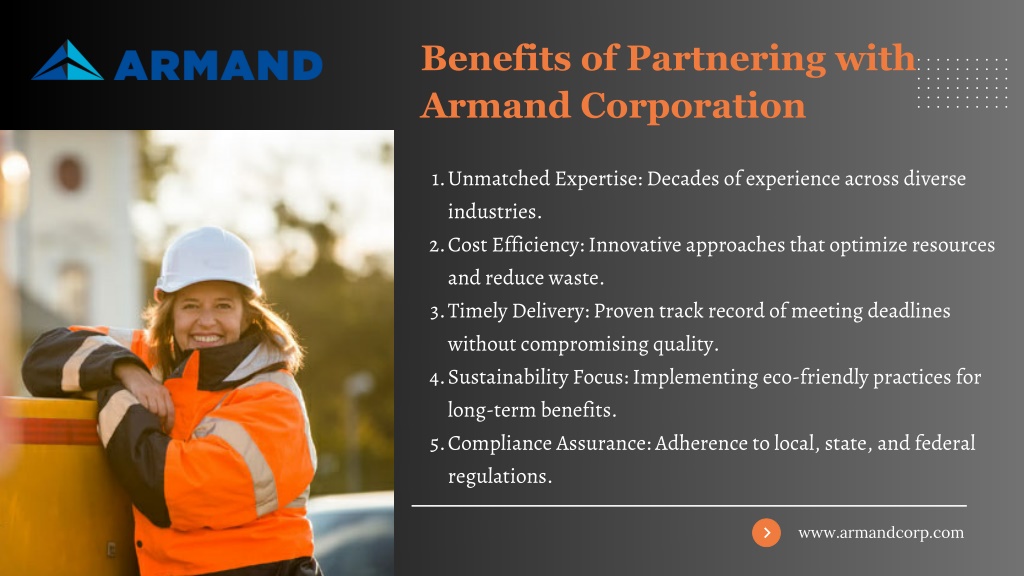 ARMAND

Benefits of Partnering with Armand Corporation

1. Unmatched Expertise: Decades of experience across diverse industries.
2. Cost Efficiency: Innovative approaches that optimize resources and reduce waste.
3. Timely Delivery: Proven track record of meeting deadlines without compromising quality.
4. Sustainability Focus: Implementing eco-friendly practices for long-term benefits.
5. Compliance Assurance: Adherence to local, state, and federal regulations.

www.armandcorp.com